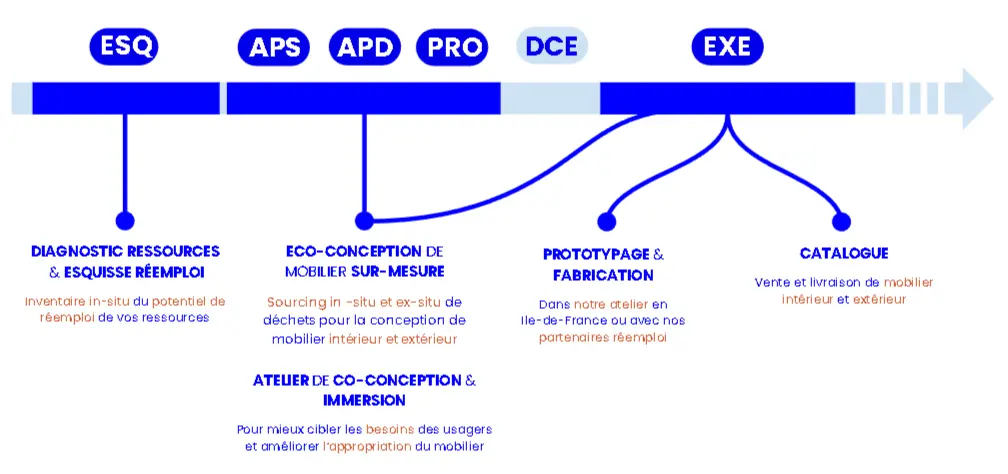 ESQ

APS APD PRO

DCE

EXE

DIAGNOSTIC RESSOURCES & ESQUISSE RÉEMPLOI

Inventaire in-situ du potentiel de réemploi de vos ressources

ECO-CONCEPTION DE MOBILIER SUR-MESURE

Sourcing in -situ et ex-situ de déchets pour la conception de mobilier intérieur et extérieur

ATELIER DE CO-CONCEPTION & IMMERSION

Pour mieux cibler les besoins des usagers et améliorer l'appropriation du mobilier

PROTOTYPAGE & FABRICATION

Dans notre atelier en Ile-de-France ou avec nos partenaires réemploi

CATALOGUE

Vente et livraison de mobilier intérieur et extérieur